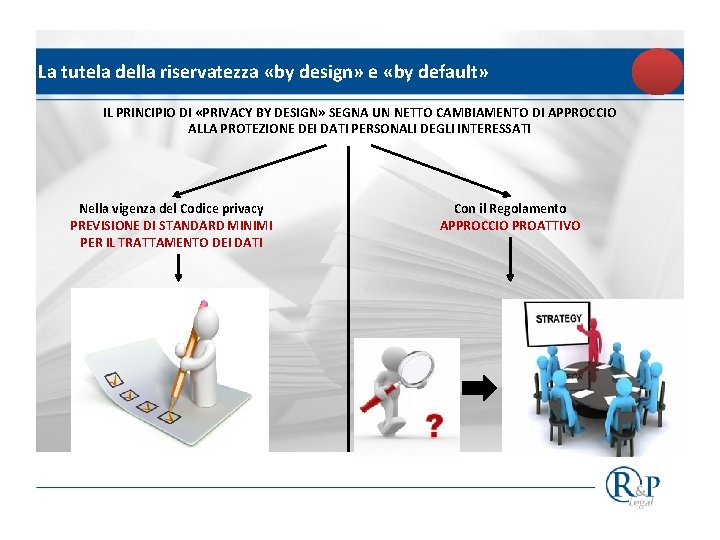 La tutela della riservatezza «by design» e «by default»

IL PRINCIPIO DI «PRIVACY BY DESIGN» SEGNA UN NETTO CAMBIAMENTO DI APPROCCIO ALLA PROTEZIONE DEI DATI PERSONALI DEGLI INTERESSATI

Nella vigenza del Codice privacy
PREVISIONE DI STANDARD MINIMI PER IL TRATTAMENTO DEI DATI

Con il Regolamento
APPROCCIO PROATTIVO

STRATEGY

?

R&P Legal